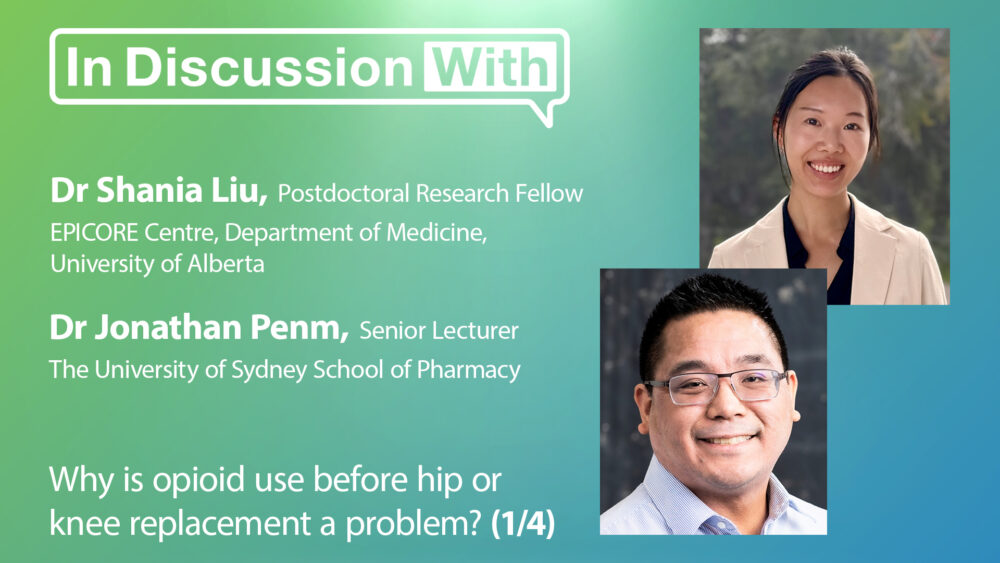 In Discussion With

Dr Shania Liu, Postdoctoral Research Fellow
EPICORE Centre, Department of Medicine, University of Alberta

Dr Jonathan Penm, Senior Lecturer
The University of Sydney School of Pharmacy

Why is opioid use before hip or knee replacement a problem? (1/4)